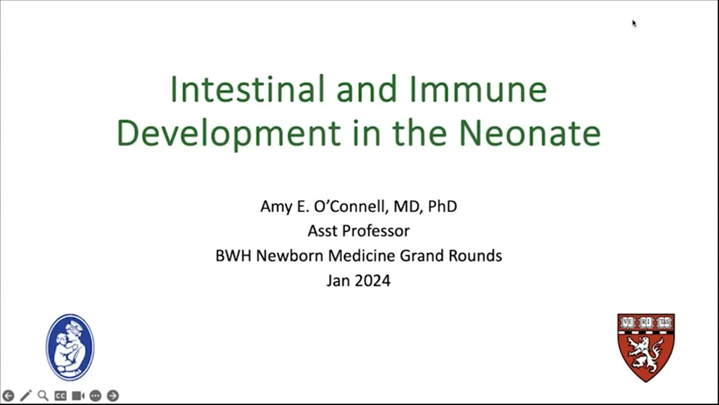 Intestinal and Immune Development in the Neonate

Amy E. O'Connell, MD, PhD
Asst Professor
BWH Newborn Medicine Grand Rounds
Jan 2024

VE RI TAS